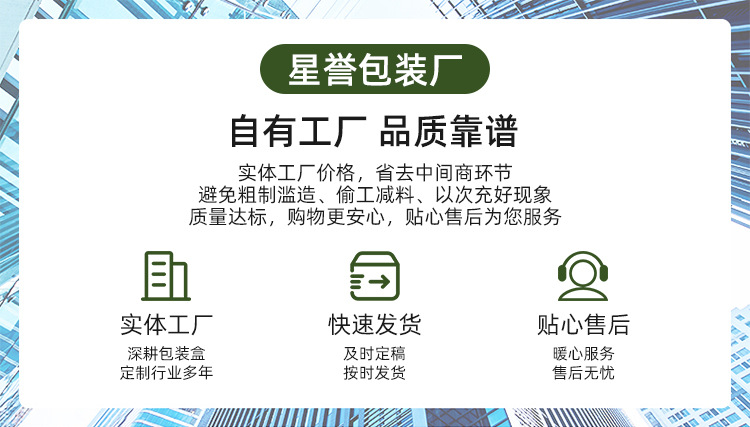 星誉包装厂

自有工厂 品质靠谱

实体工厂价格，省去中间商环节
避免粗制滥造、偷工减料、以次充好现象
质量达标，购物更安心，贴心售后为您服务

实体工厂
深耕包装盒
定制行业多年

快速发货
及时定稿
按时发货

贴心售后
暖心服务
售后无忧